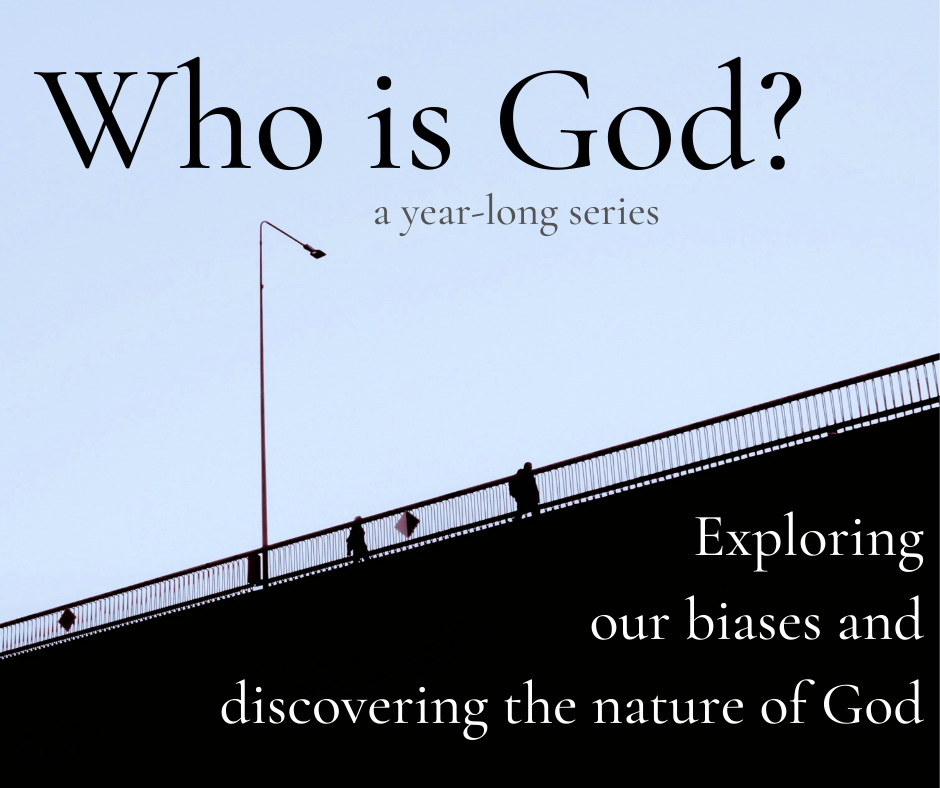 Who is God?
a year-long series

Exploring our biases and discovering the nature of God